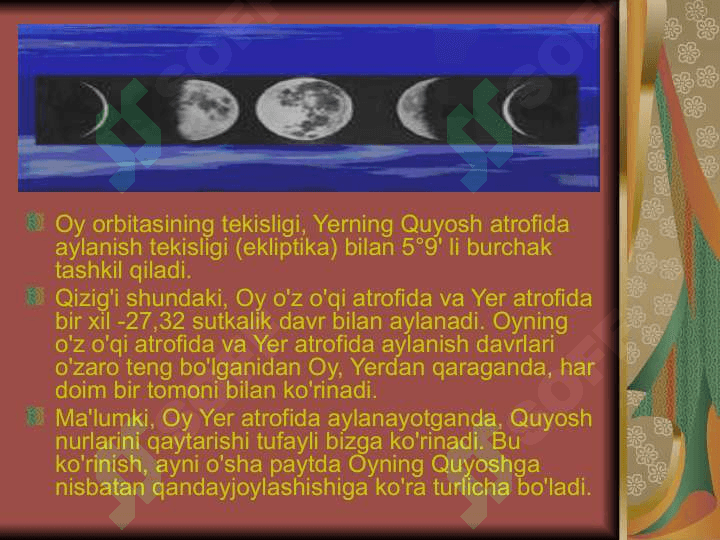 Oy orbitasining tekisligi, Yerning Quyosh atrofida aylanish tekisligi (ekliptika) bilan 5°9' li burchak tashkil qiladi.

Qizig'i shundaki, Oy o'z o'qi atrofida va Yer atrofida bir xil -27,32 sutkalik davr bilan aylanadi. Oyning o'z o'qi atrofida va Yer atrofida aylanish davrlari o'zaro teng bo'lganidan Oy, Yerdan qaraganda, har doim bir tomoni bilan ko'rinadi.

Ma'lumki, Oy Yer atrofida aylanayotganda, Quyosh nurlarini qaytarishi tufayli bizga ko'rinadi. Bu ko'rinish, ayni o'sha paytda Oyning Quyoshga nisbatan qandayjoylashishiga ko'ra turlicha bo'ladi.